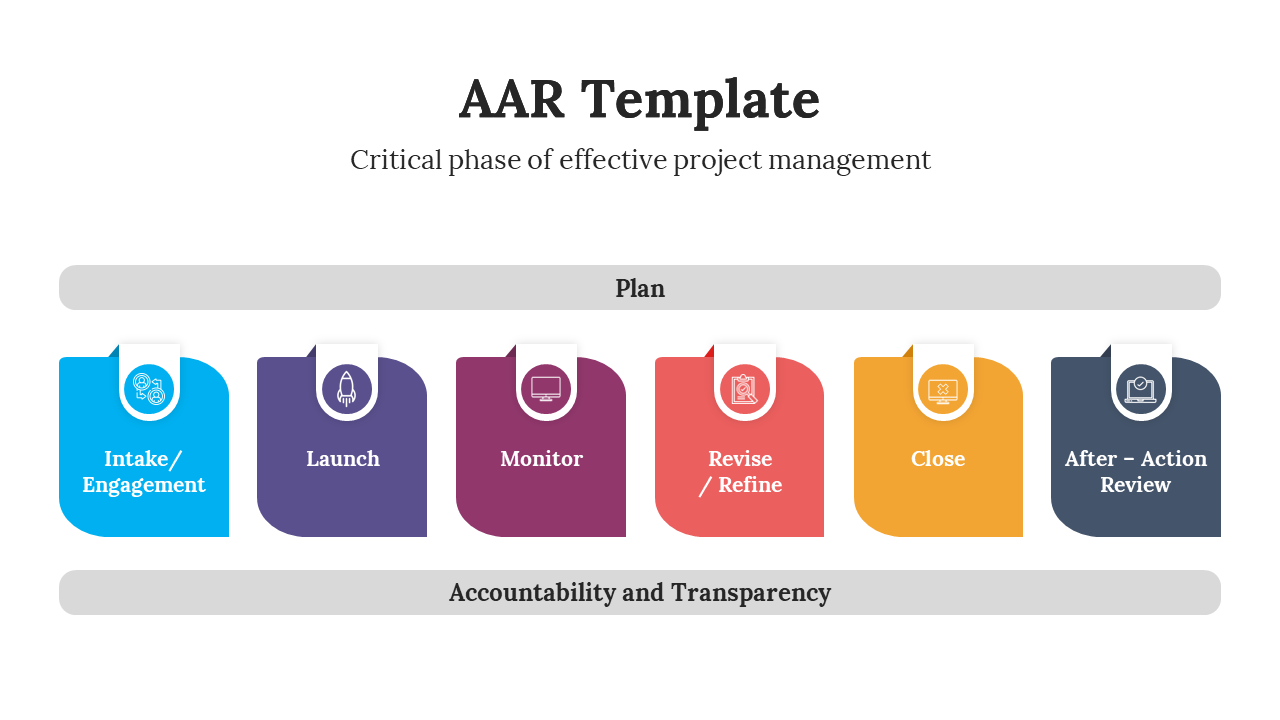 AAR Template

Critical phase of effective project management

Plan

Intake/ Engagement

Launch

Monitor

Revise / Refine

Close

After – Action Review

Accountability and Transparency